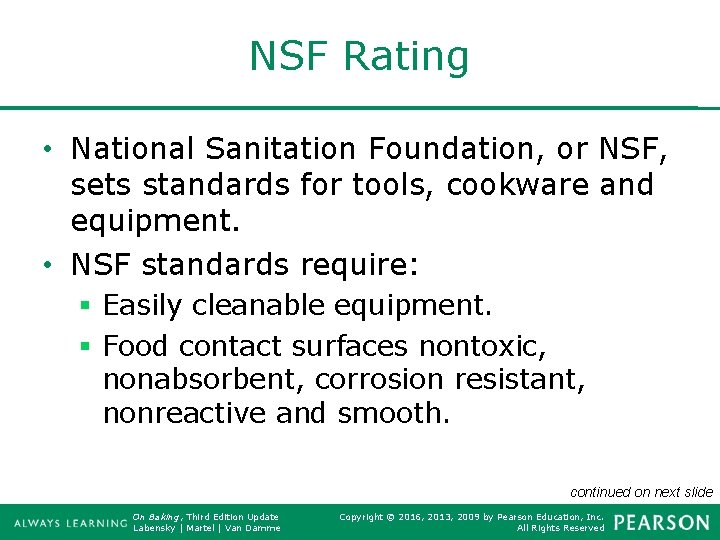 NSF Rating

• National Sanitation Foundation, or NSF, sets standards for tools, cookware and equipment.

• NSF standards require:
  ▪ Easily cleanable equipment.
  ▪ Food contact surfaces nontoxic, nonabsorbent, corrosion resistant, nonreactive and smooth.

continued on next slide

ALWAYS LEARNING On Baking, Third Edition Update
Labensky | Martel | Van Damme

Copyright © 2016, 2013, 2009 by Pearson Education, Inc.
All Rights Reserved

PEARSON